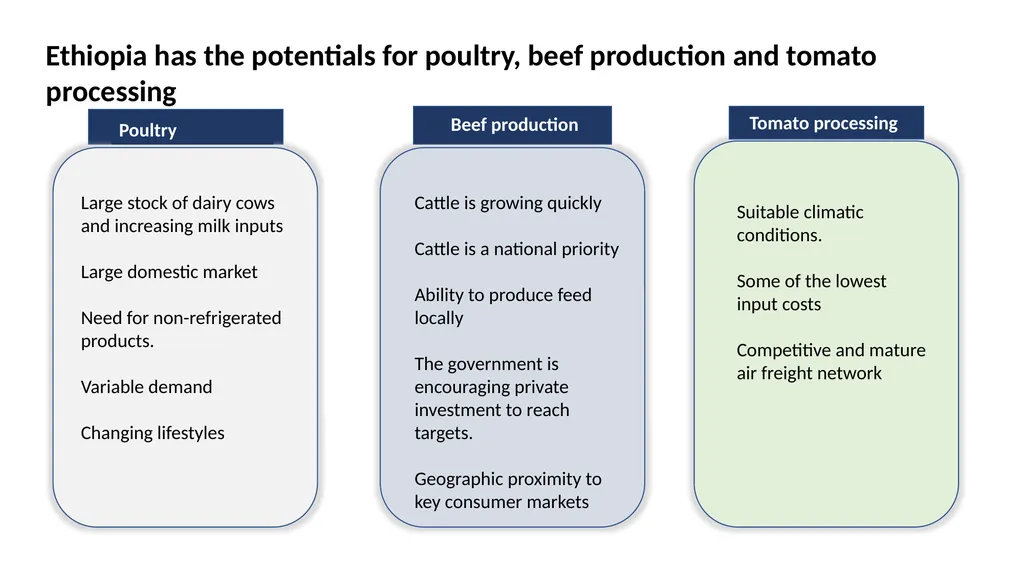 Ethiopia has the potentials for poultry, beef production and tomato processing

Poultry

Large stock of dairy cows and increasing milk inputs

Large domestic market

Need for non-refrigerated products.

Variable demand

Changing lifestyles

Beef production

Cattle is growing quickly

Cattle is a national priority

Ability to produce feed locally

The government is encouraging private investment to reach targets.

Geographic proximity to key consumer markets

Tomato processing

Suitable climatic conditions.

Some of the lowest input costs

Competitive and mature air freight network